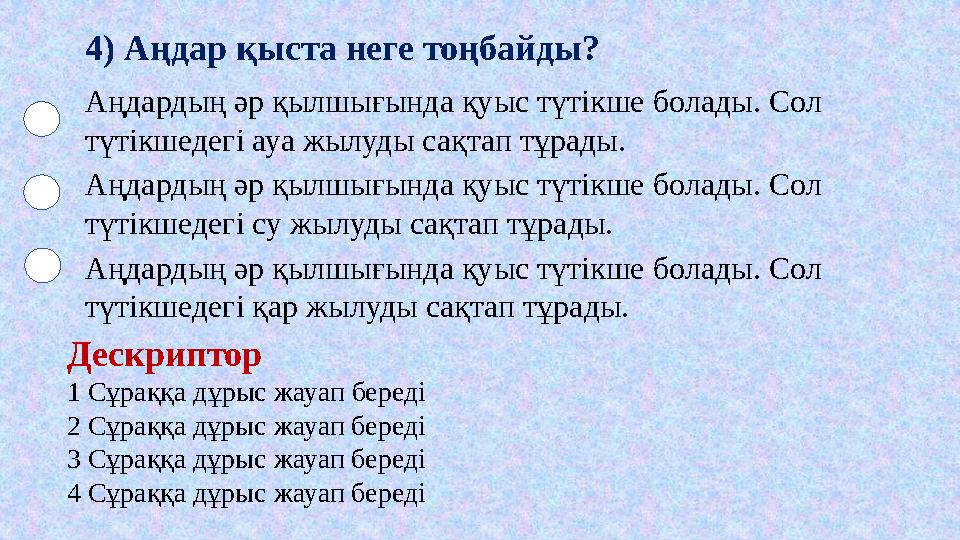 4) Аңдар қыста неге тоңбайды?

Аңдардың әр қылшығында қуыс түтікше болады. Сол түтікшедегі ауа жылуды сақтап тұрады.

Аңдардың әр қылшығында қуыс түтікше болады. Сол түтікшедегі су жылуды сақтап тұрады.

Аңдардың әр қылшығында қуыс түтікше болады. Сол түтікшедегі қар жылуды сақтап тұрады.

Дескриптор
1 Сұраққа дұрыс жауап береді
2 Сұраққа дұрыс жауап береді
3 Сұраққа дұрыс жауап береді
4 Сұраққа дұрыс жауап береді